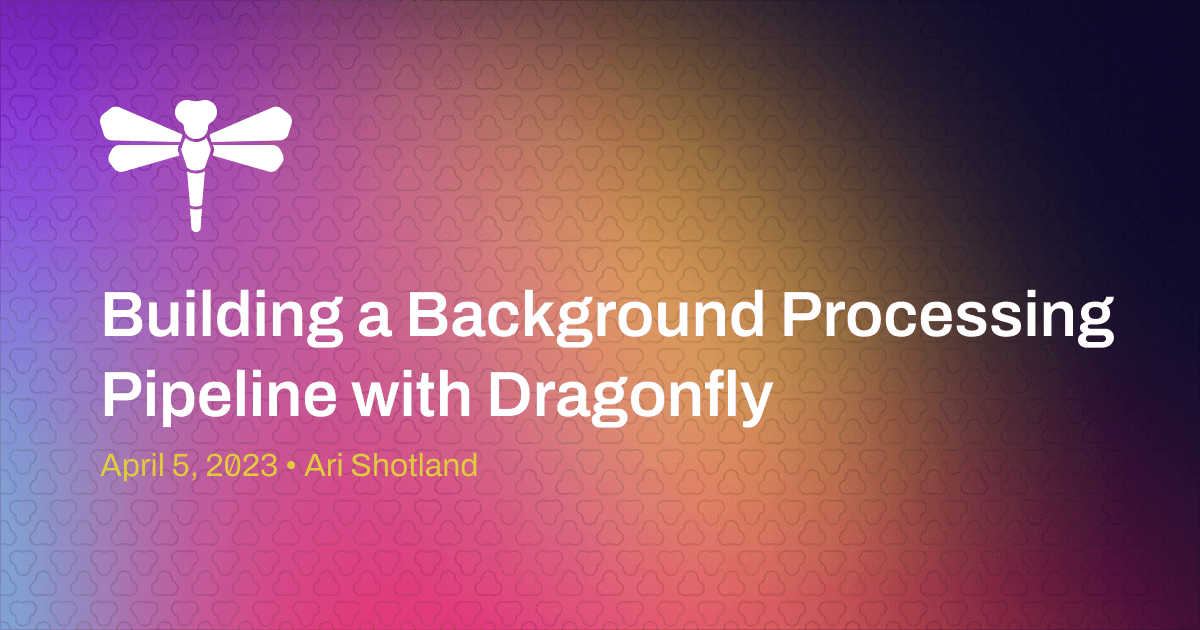 Building a Background Processing Pipeline with Dragonfly

April 5, 2023 • Ari Shotland